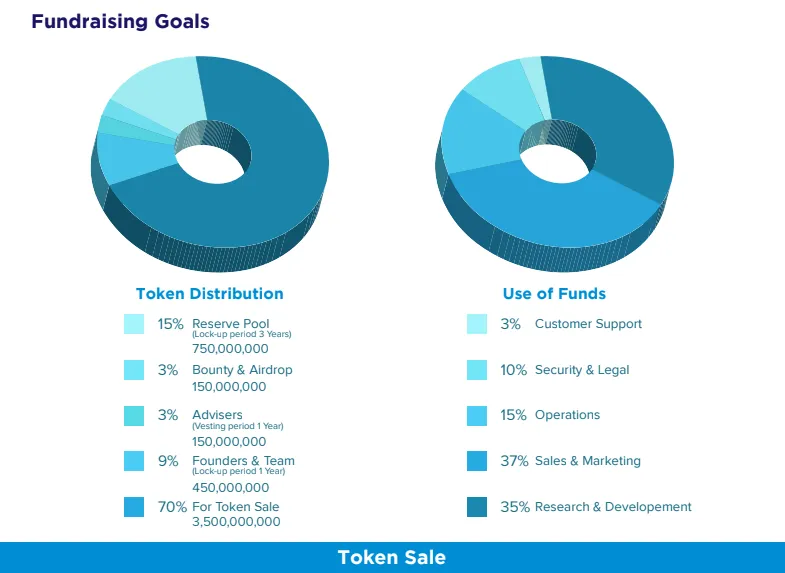 Fundraising Goals

Token Distribution

15% Reserve Pool
(Lock-up period 3 Years)
750,000,000

3% Bounty & Airdrop
150,000,000

3% Advisers
(Vesting period 1 Year)
150,000,000

9% Founders & Team
(Lock-up period 1 Year)
450,000,000

70% For Token Sale
3,500,000,000

Use of Funds

3% Customer Support

10% Security & Legal

15% Operations

37% Sales & Marketing

35% Research & Developement

Token Sale